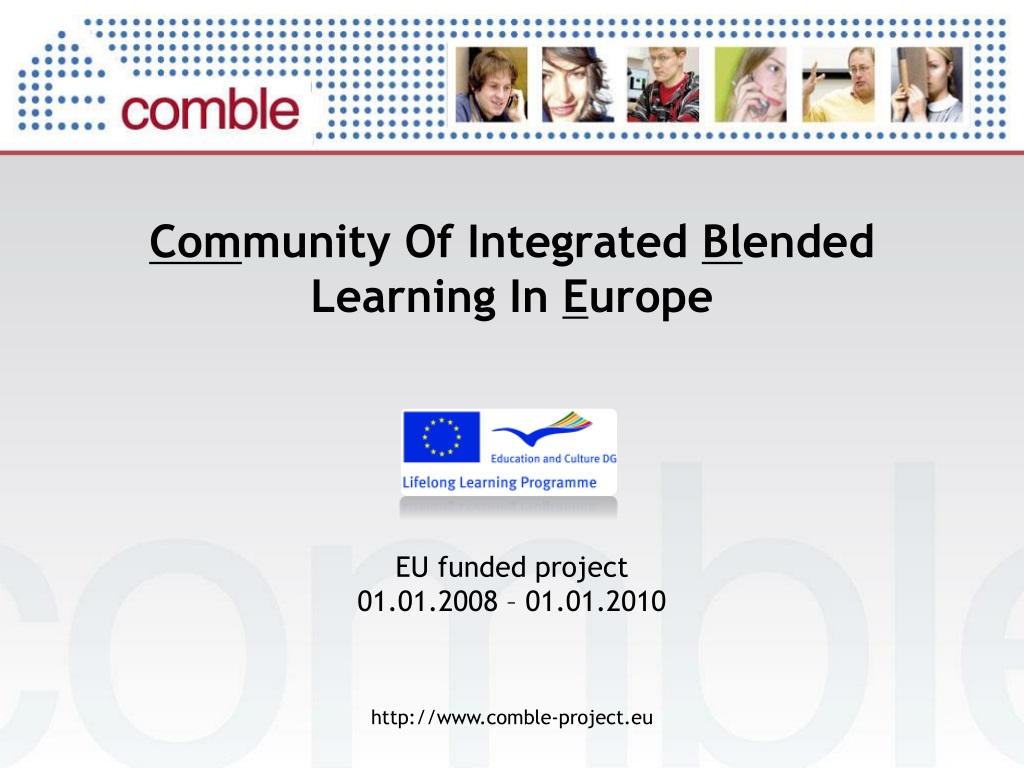 comble

Community Of Integrated Blended Learning In Europe

Education and Culture DG
Lifelong Learning Programme

EU funded project
01.01.2008 – 01.01.2010

http://www.comble-project.eu

comble